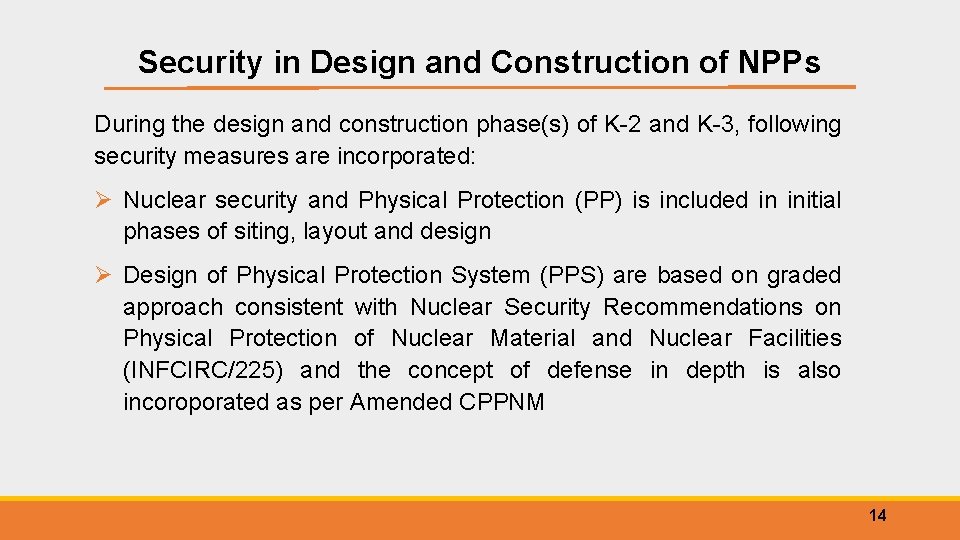 Security in Design and Construction of NPPs

During the design and construction phase(s) of K-2 and K-3, following security measures are incorporated:

➢ Nuclear security and Physical Protection (PP) is included in initial phases of siting, layout and design

➢ Design of Physical Protection System (PPS) are based on graded approach consistent with Nuclear Security Recommendations on Physical Protection of Nuclear Material and Nuclear Facilities (INFCIRC/225) and the concept of defense in depth is also incoroporated as per Amended CPPNM

14